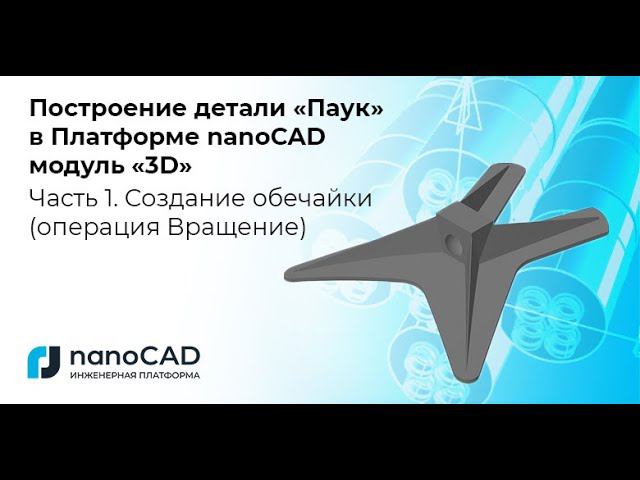 Построение детали «Паук» в Платформе nanoCAD модуль «3D»

Часть 1. Создание обечайки (операция Вращение)

nanoCAD
ИНЖЕНЕРНАЯ ПЛАТФОРМА